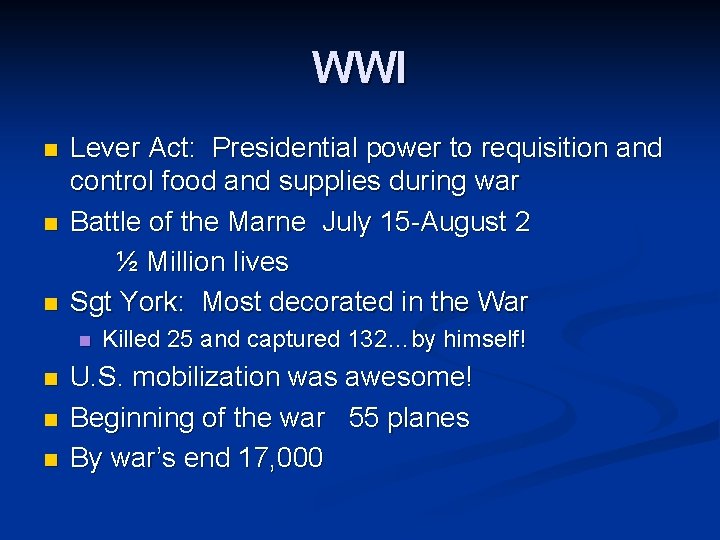 WWI

- Lever Act: Presidential power to requisition and control food and supplies during war
- Battle of the Marne July 15-August 2
  ½ Million lives
- Sgt York: Most decorated in the War
  - Killed 25 and captured 132…by himself!
- U.S. mobilization was awesome!
- Beginning of the war 55 planes
- By war's end 17,000